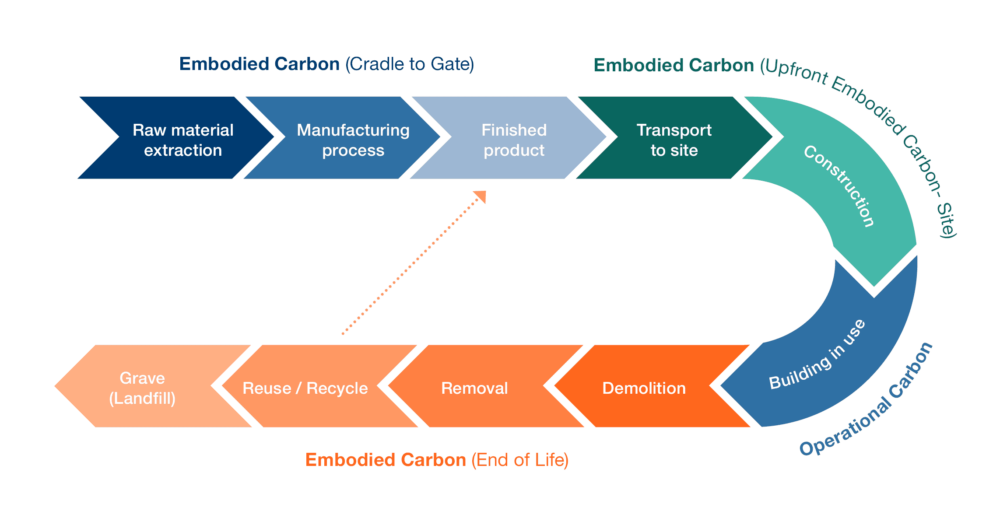 Embodied Carbon (Cradle to Gate)

Embodied Carbon (Upfront Embodied Carbon- Site)

Raw material extraction

Manufacturing process

Finished product

Transport to site

Construction

Building in use

Operational Carbon

Demolition

Removal

Reuse / Recycle

Grave (Landfill)

Embodied Carbon (End of Life)